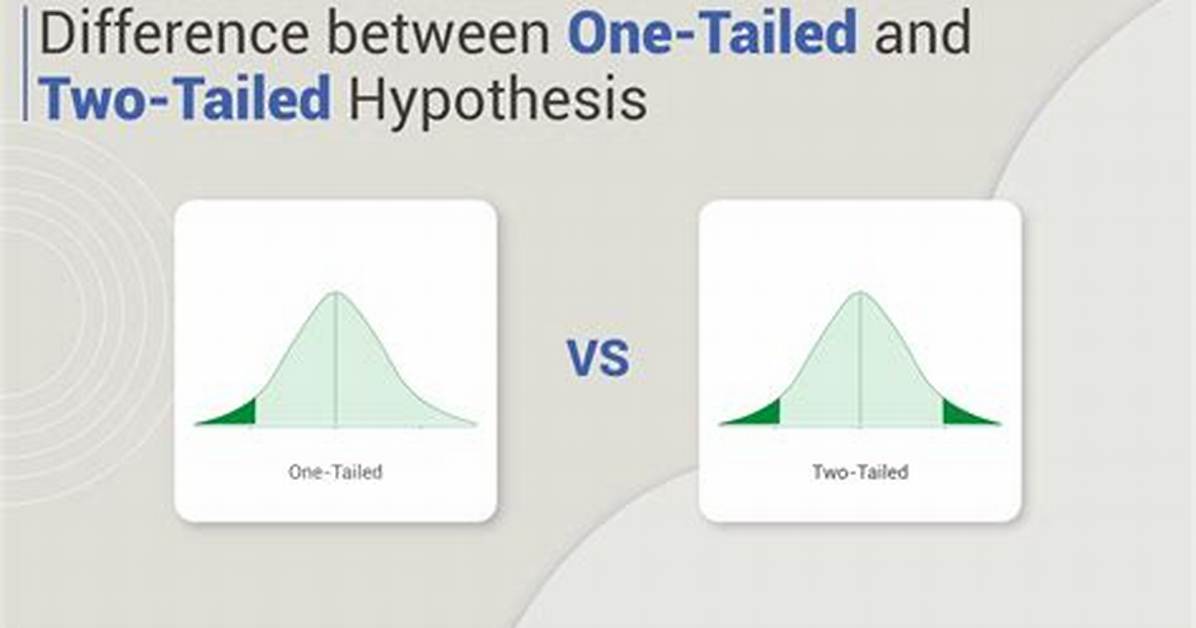 Difference between One-Tailed and Two-Tailed Hypothesis

One-Tailed

VS

Two-Tailed